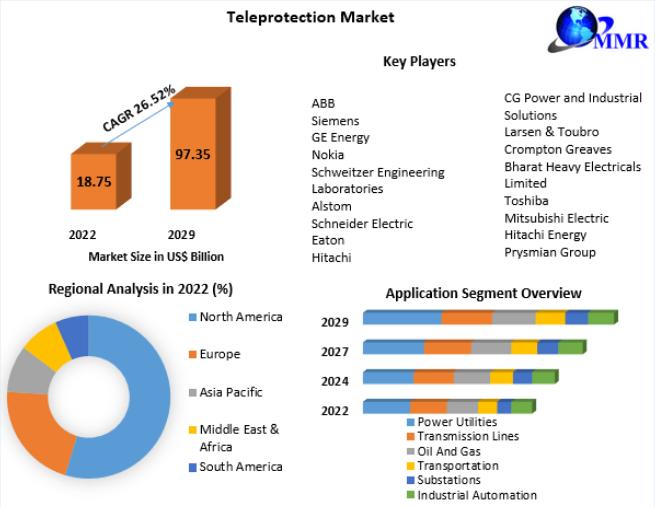 Teleprotection Market

MMR

CAGR 26.52%

18.75

97.35

2022

2029

Market Size in US$ Billion

Key Players

ABB
Siemens
GE Energy
Nokia
Schweitzer Engineering Laboratories
Alstom
Schneider Electric
Eaton
Hitachi

CG Power and Industrial Solutions
Larsen & Toubro
Crompton Greaves
Bharat Heavy Electricals Limited
Toshiba
Mitsubishi Electric
Hitachi Energy
Prysmian Group

Regional Analysis in 2022 (%)

North America
Europe
Asia Pacific
Middle East & Africa
South America

Application Segment Overview

2029
2027
2024
2022

Power Utilities
Transmission Lines
Oil And Gas
Transportation
Substations
Industrial Automation